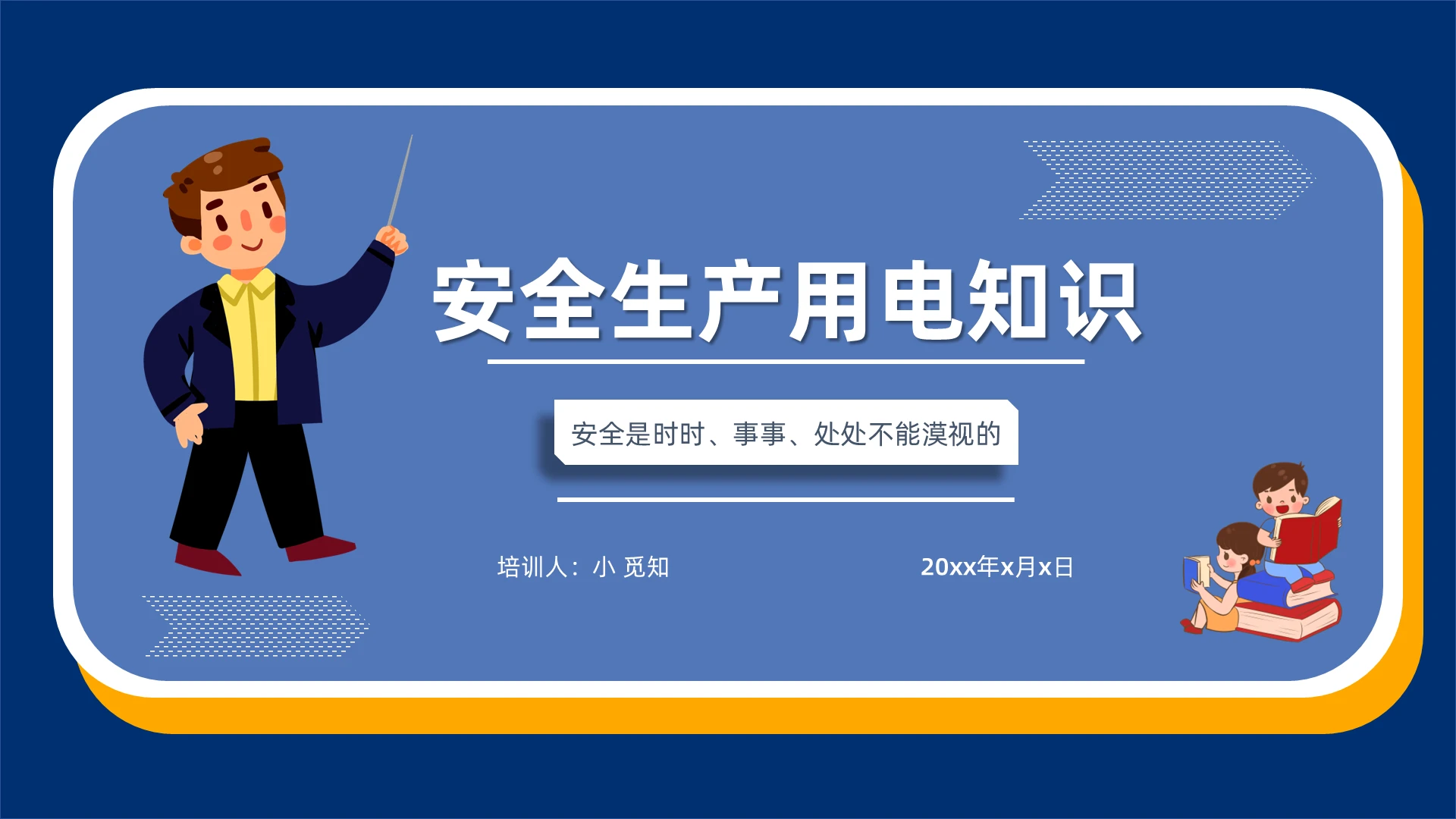 安全生产用电知识

安全是时时、事事、处处不能漠视的

培训人：小 觅知

20xx年x月x日